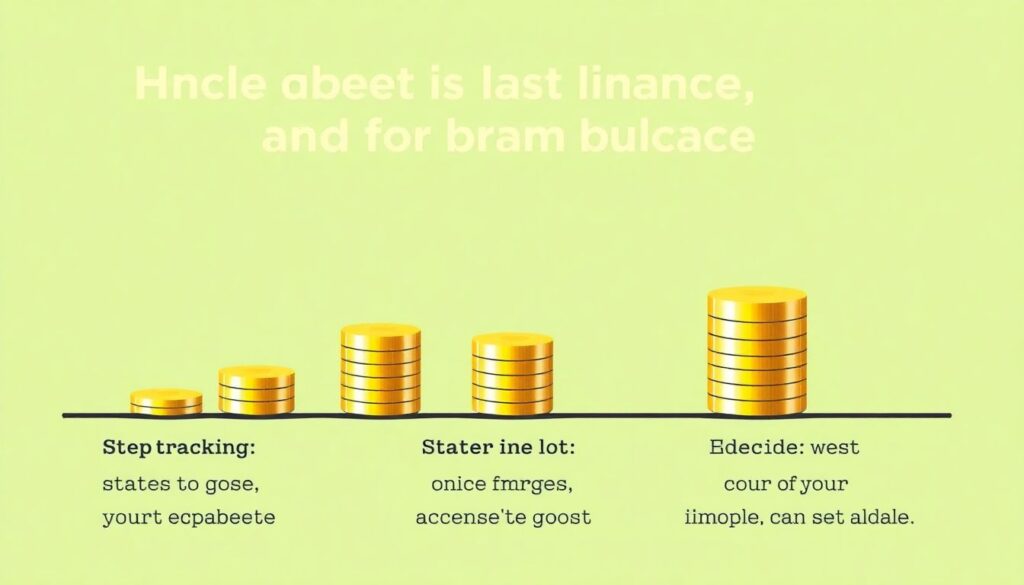 Hncle abeet is last linance, and for bram bulcace

Step tracking:
states to gose,
yourt ecpabeete

Stater ine lot:
onice fmrges,
accense'te goost

Edecide: west
cour of your
iimople, can set aldale.